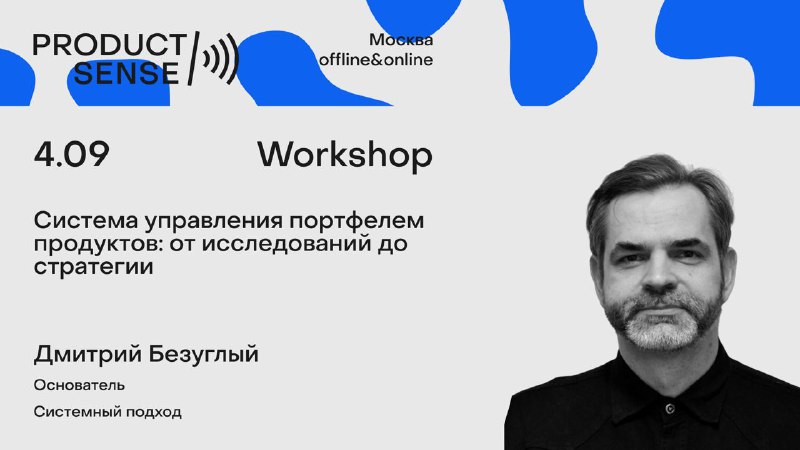 PRODUCT SENSE

Москва
offline&online

4.09

Workshop

Система управления портфелем продуктов: от исследований до стратегии

Дмитрий Безуглый

Основатель

Системный подход